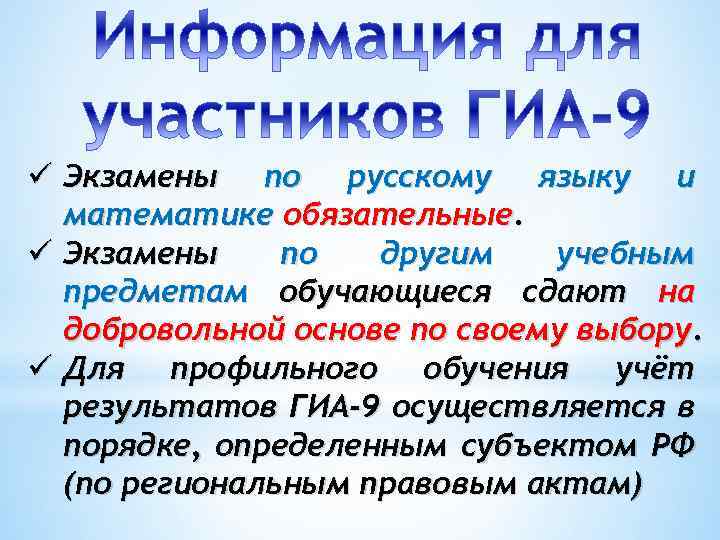 Информация для участников ГИА-9

✓ Экзамены по русскому языку и математике обязательные.
✓ Экзамены по другим учебным предметам обучающиеся сдают на добровольной основе по своему выбору.
✓ Для профильного обучения учёт результатов ГИА-9 осуществляется в порядке, определенным субъектом РФ (по региональным правовым актам)